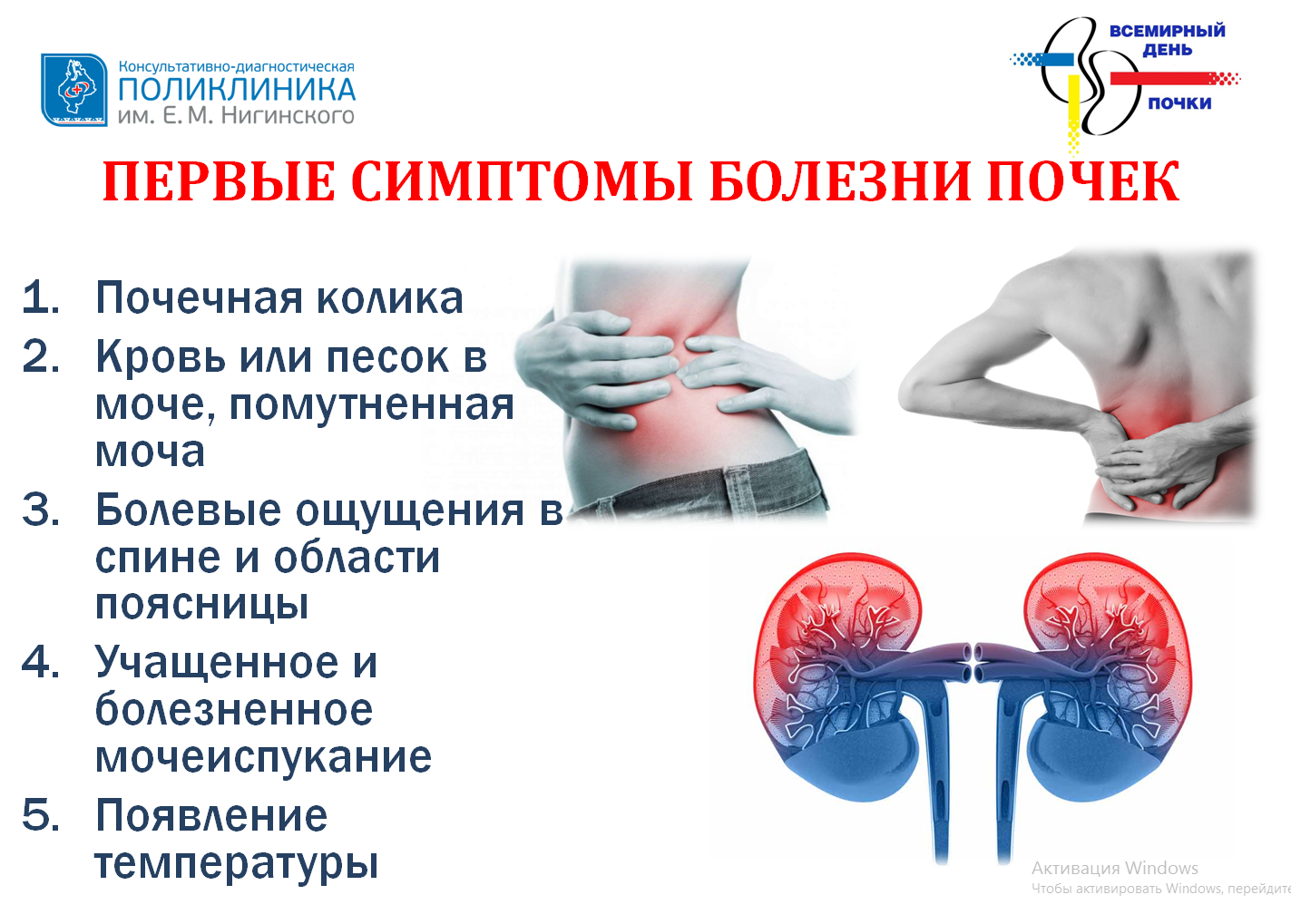 Консультативно-диагностическая
ПОЛИКЛИНИКА
им. Е. М. Нигинского

ВСЕМИРНЫЙ ДЕНЬ ПОЧКИ

ПЕРВЫЕ СИМПТОМЫ БОЛЕЗНИ ПОЧЕК

1. Почечная колика
2. Кровь или песок в моче, помутненная моча
3. Болевые ощущения в спине и области поясницы
4. Учащенное и болезненное мочеиспукание
5. Появление температуры

Активация Windows
Чтобы активировать Windows, перейдите